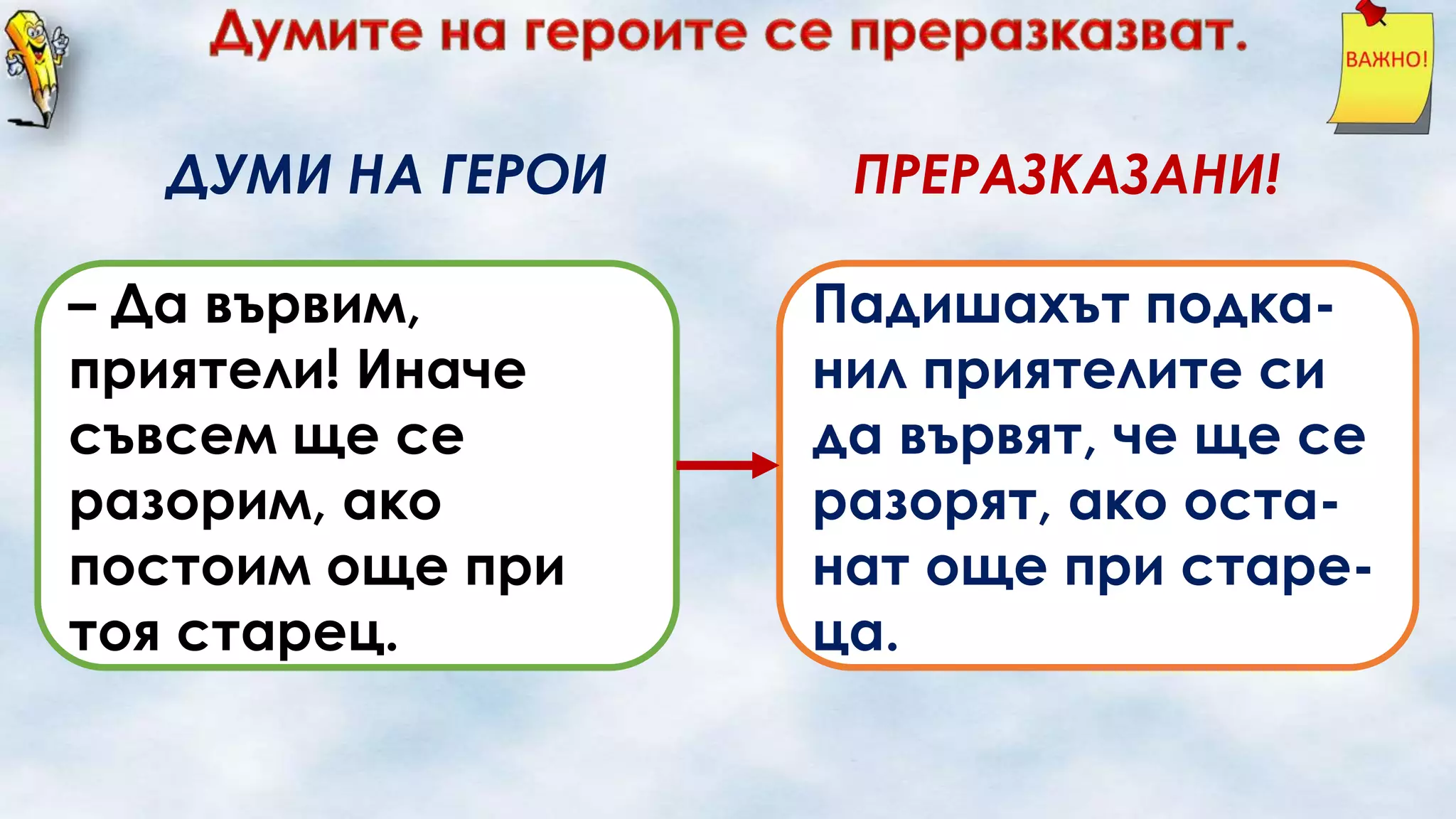 Думите на героите се преразказват.

ВАЖНО!

ДУМИ НА ГЕРОИ

ПРЕРАЗКАЗАНИ!

– Да вървим, приятели! Иначе съвсем ще се разорим, ако постоим още при тоя старец.

Падишахът подканил приятелите си да вървят, че ще се разорят, ако останат още при стареца.